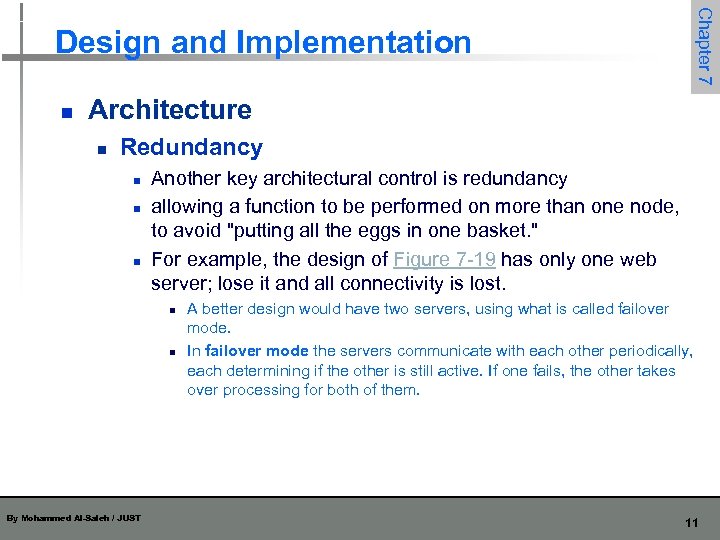 Design and Implementation

Chapter 7

Architecture

Redundancy

Another key architectural control is redundancy

allowing a function to be performed on more than one node, to avoid "putting all the eggs in one basket."

For example, the design of Figure 7-19 has only one web server; lose it and all connectivity is lost.

A better design would have two servers, using what is called failover mode.

In failover mode the servers communicate with each other periodically, each determining if the other is still active. If one fails, the other takes over processing for both of them.

By Mohammed Al-Saleh / JUST

11